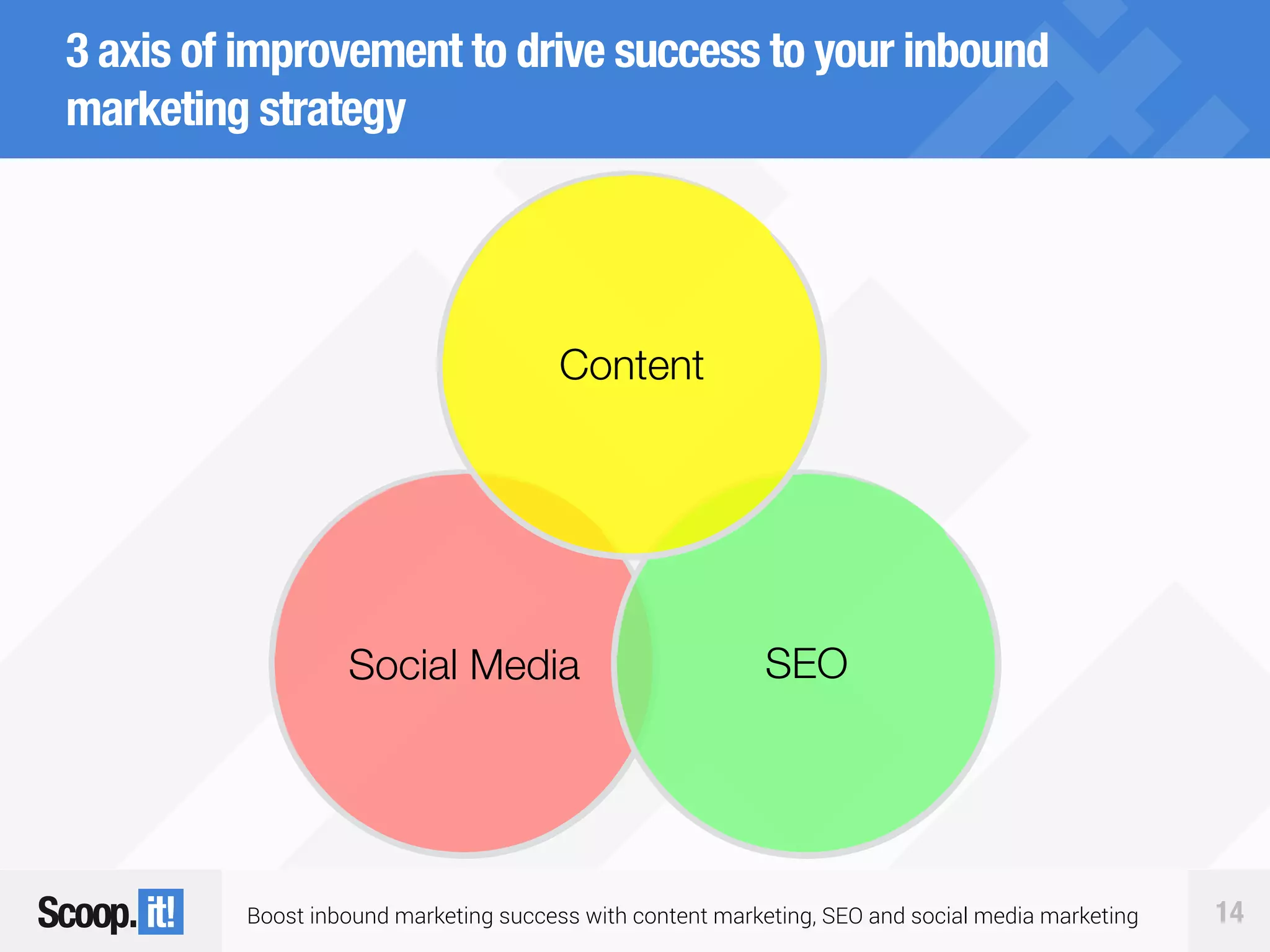 3 axis of improvement to drive success to your inbound marketing strategy

Content

Social Media

SEO

Scoop.it!

Boost inbound marketing success with content marketing, SEO and social media marketing

14